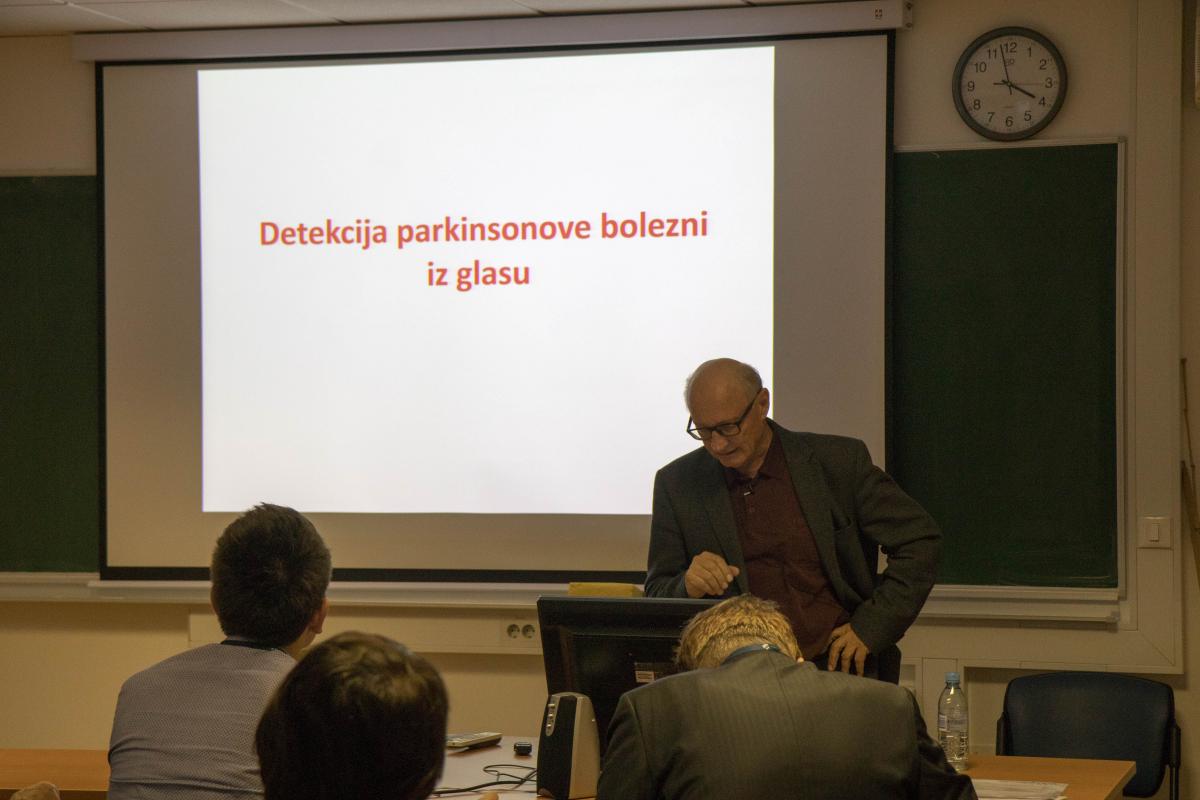 Detekcija parkinsonove bolezni iz glasu

12
1
2
3
4
5
6
7
8
9
10
11